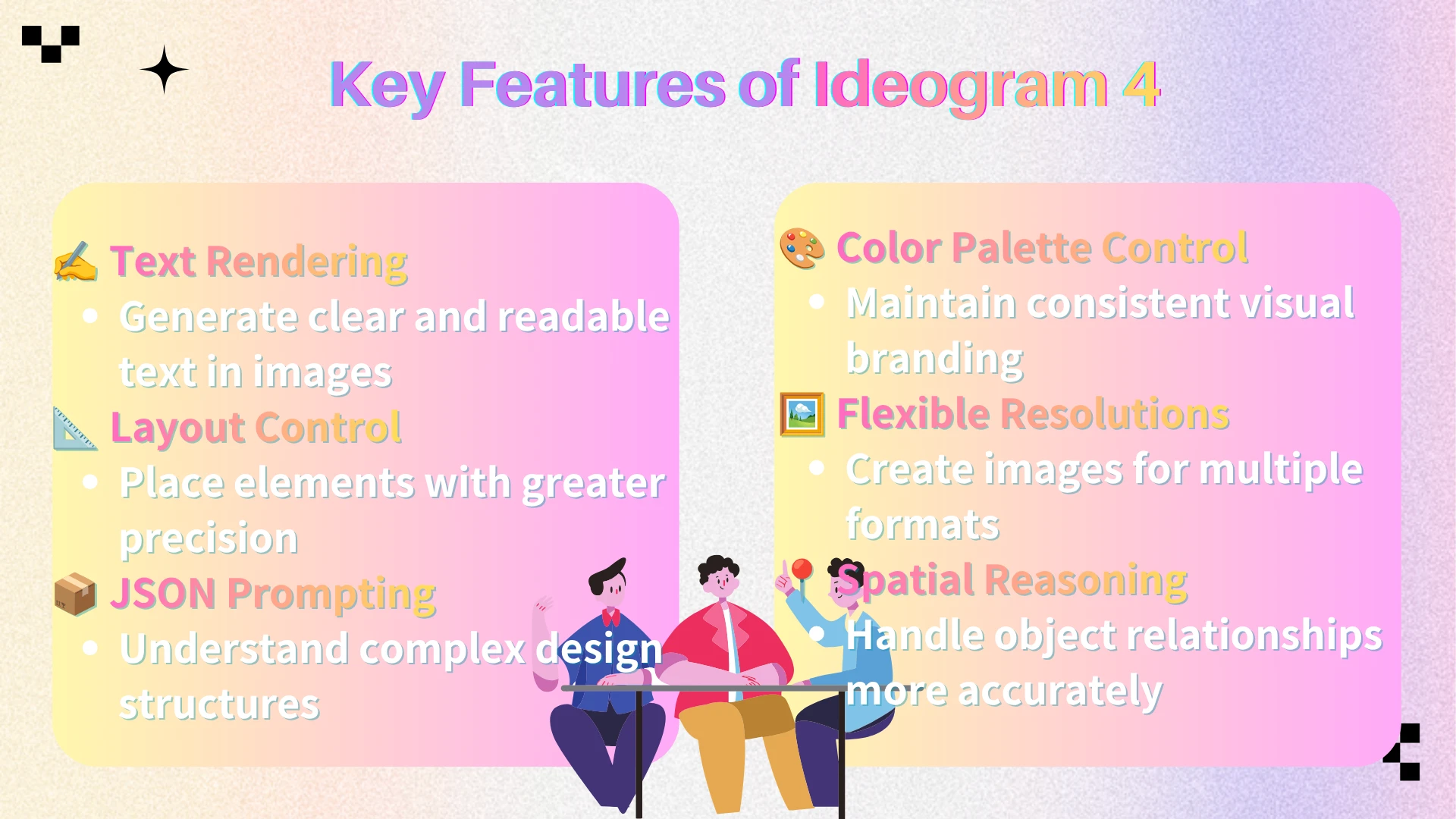 Key Features of Ideogram 4

✍️ Text Rendering
- Generate clear and readable text in images

📐 Layout Control
- Place elements with greater precision

📦 JSON Prompting
- Understand complex design structures

🎨 Color Palette Control
- Maintain consistent visual branding

🖼️ Flexible Resolutions
- Create images for multiple formats

📍 Spatial Reasoning
- Handle object relationships more accurately